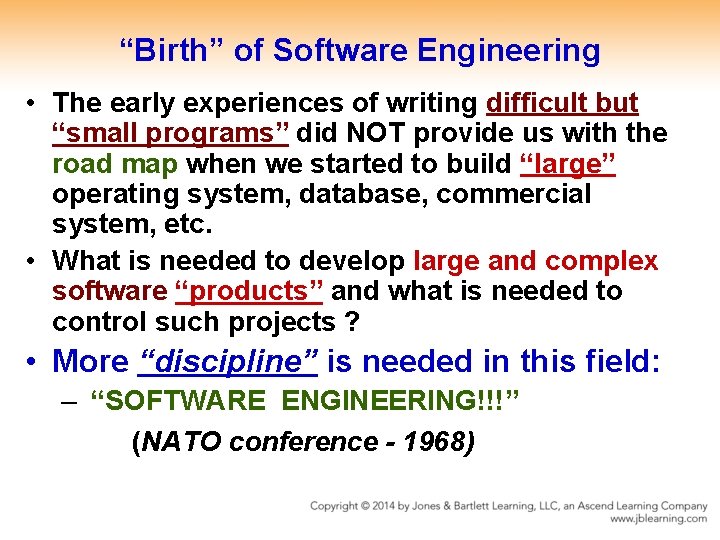 “Birth” of Software Engineering

• The early experiences of writing difficult but “small programs” did NOT provide us with the road map when we started to build “large” operating system, database, commercial system, etc.

• What is needed to develop large and complex software “products” and what is needed to control such projects ?

• More “discipline” is needed in this field:
– “SOFTWARE ENGINEERING!!!”
(NATO conference - 1968)

Copyright © 2014 by Jones & Bartlett Learning, LLC, an Ascend Learning Company
www.jblearning.com